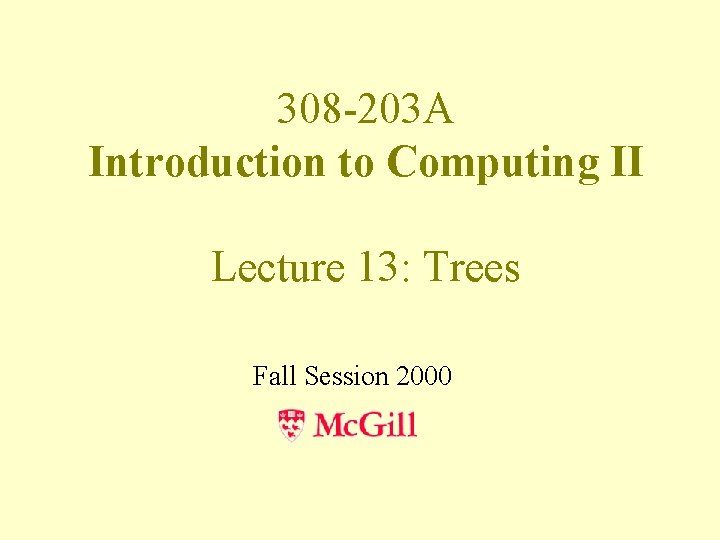 308-203A
Introduction to Computing II

Lecture 13: Trees

Fall Session 2000

McGill